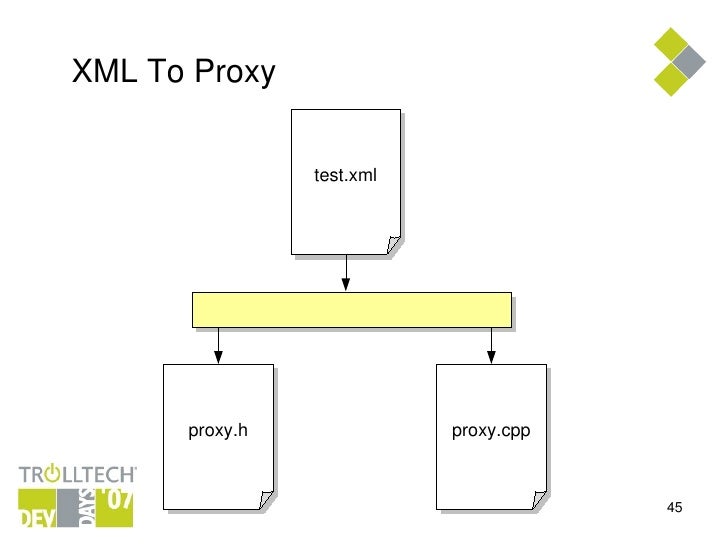 XML To Proxy

test.xml

proxy.h

proxy.cpp

TROLLTECH

DEV DAYS '07

45